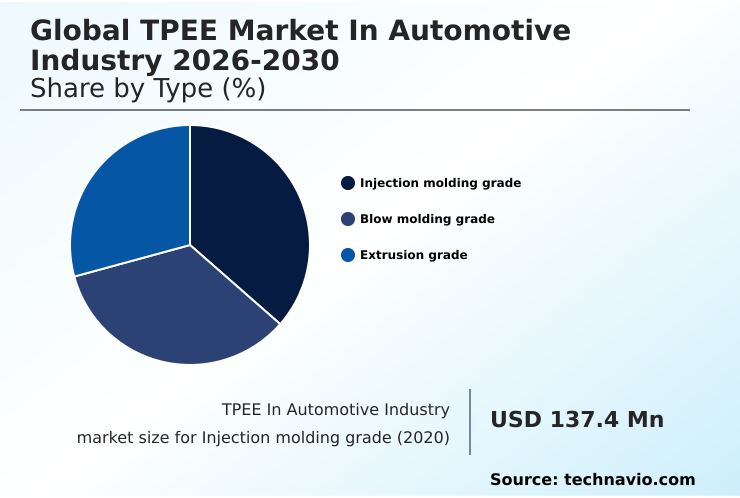 Global TPEE Market In Automotive Industry 2026-2030
Share by Type (%)

Injection molding grade
Blow molding grade
Extrusion grade

TPEE In Automotive Industry market size for Injection molding grade (2020)

USD 137.4 Mn

Source: technavio.com